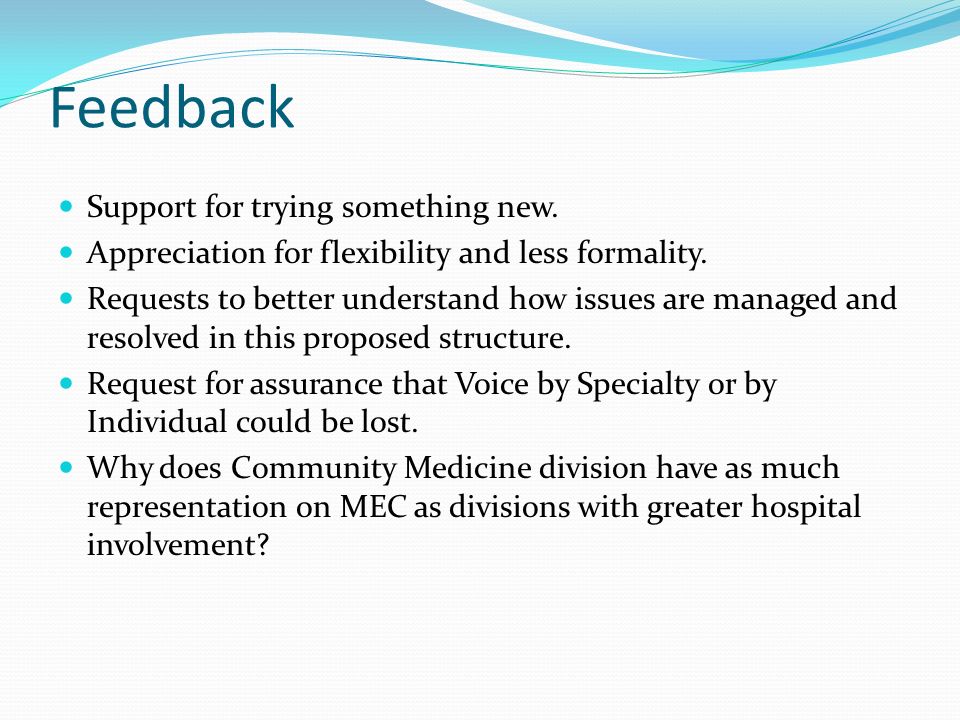 Feedback

- Support for trying something new.
- Appreciation for flexibility and less formality.
- Requests to better understand how issues are managed and resolved in this proposed structure.
- Request for assurance that Voice by Specialty or by Individual could be lost.
- Why does Community Medicine division have as much representation on MEC as divisions with greater hospital involvement?